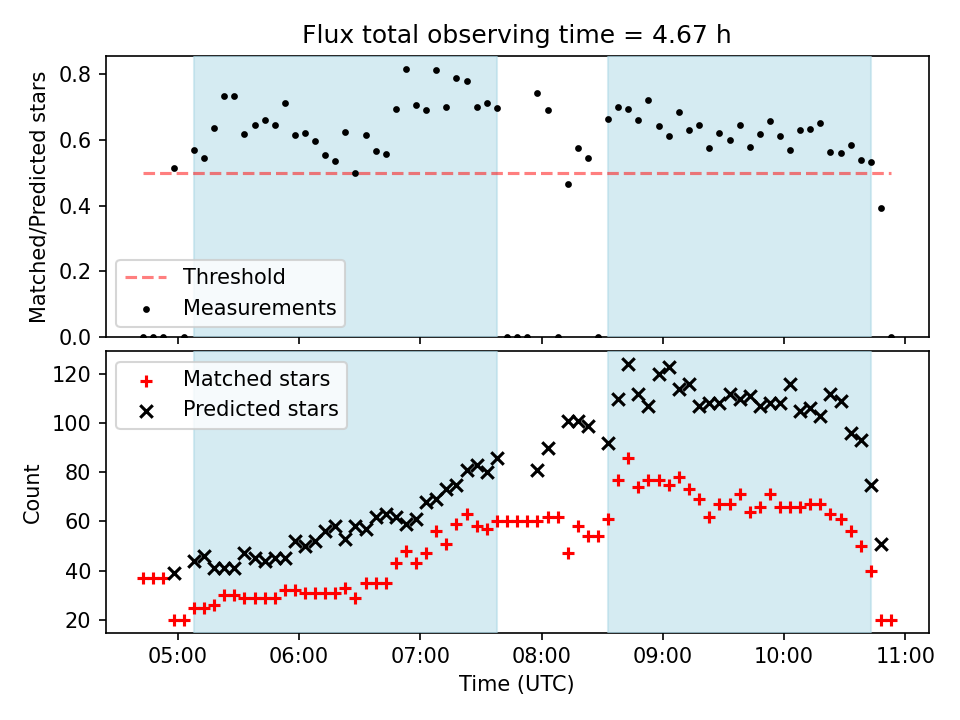 Flux total observing time = 4.67 h

Matched/Predicted stars

0.8
0.6
0.4
0.2
0.0

Threshold
Measurements

Count

120
100
80
60
40
20

Matched stars
Predicted stars

05:00 06:00 07:00 08:00 09:00 10:00 11:00
Time (UTC)